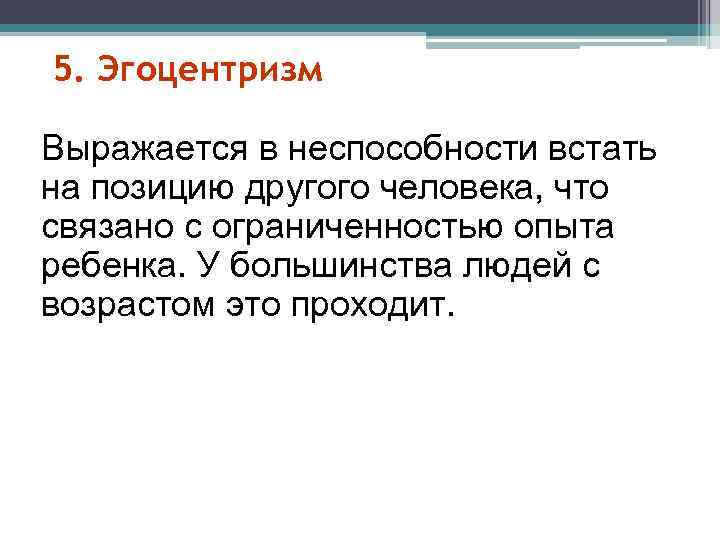 5. Эгоцентризм

Выражается в неспособности встать на позицию другого человека, что связано с ограниченностью опыта ребенка. У большинства людей с возрастом это проходит.